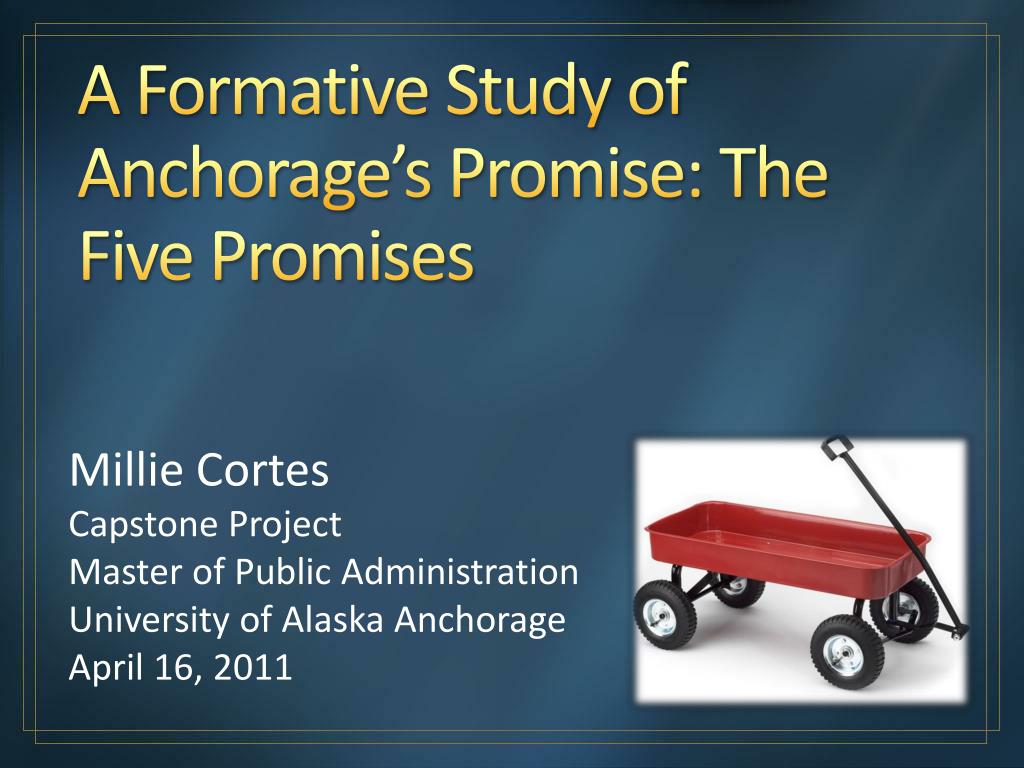 A Formative Study of Anchorage's Promise: The Five Promises

Millie Cortes
Capstone Project
Master of Public Administration
University of Alaska Anchorage
April 16, 2011